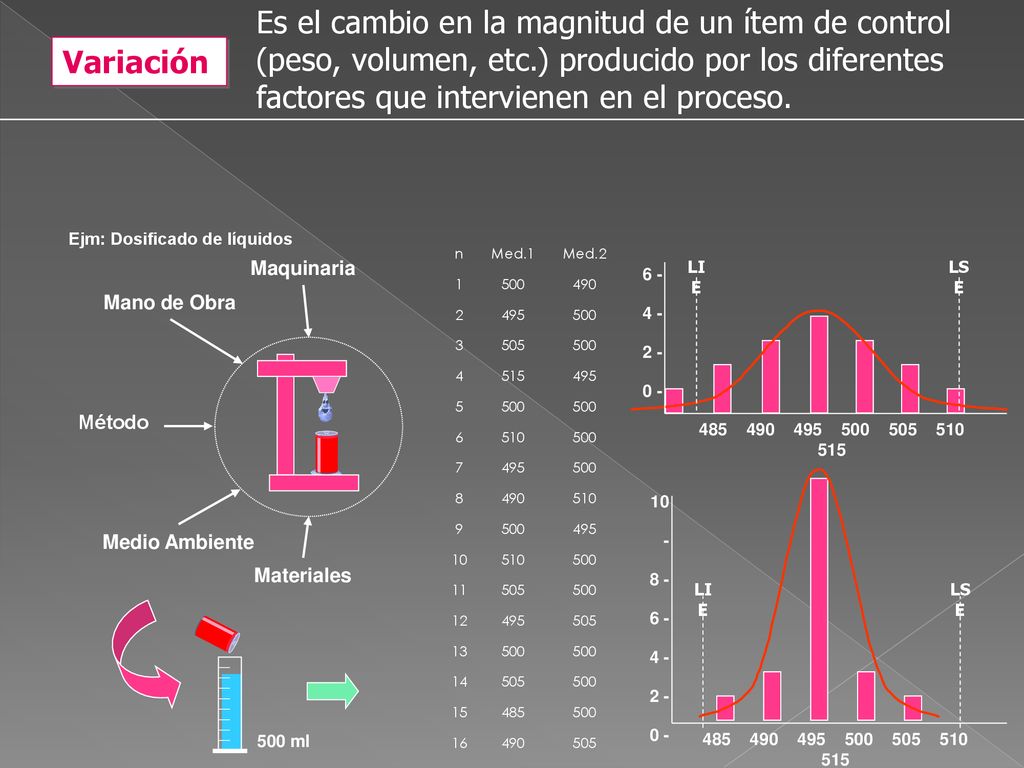 Variación

Es el cambio en la magnitud de un ítem de control (peso, volumen, etc.) producido por los diferentes factores que intervienen en el proceso.

Ejm: Dosificado de líquidos

Maquinaria

Mano de Obra

Método

Medio Ambiente

Materiales

500 ml

| n | Med.1 | Med.2 |
|---|---|---|
| 1 | 500 | 490 |
| 2 | 495 | 500 |
| 3 | 505 | 500 |
| 4 | 515 | 495 |
| 5 | 500 | 500 |
| 6 | 510 | 500 |
| 7 | 495 | 500 |
| 8 | 490 | 510 |
| 9 | 500 | 495 |
| 10 | 510 | 500 |
| 11 | 505 | 500 |
| 12 | 495 | 505 |
| 13 | 500 | 500 |
| 14 | 505 | 500 |
| 15 | 485 | 500 |
| 16 | 490 | 505 |

6 -
4 -
2 -
0 -
LI E
LS E
485 490 495 500 505 510 515

10 -
8 -
6 -
4 -
2 -
0 -
LI E
LS E
485 490 495 500 505 510 515